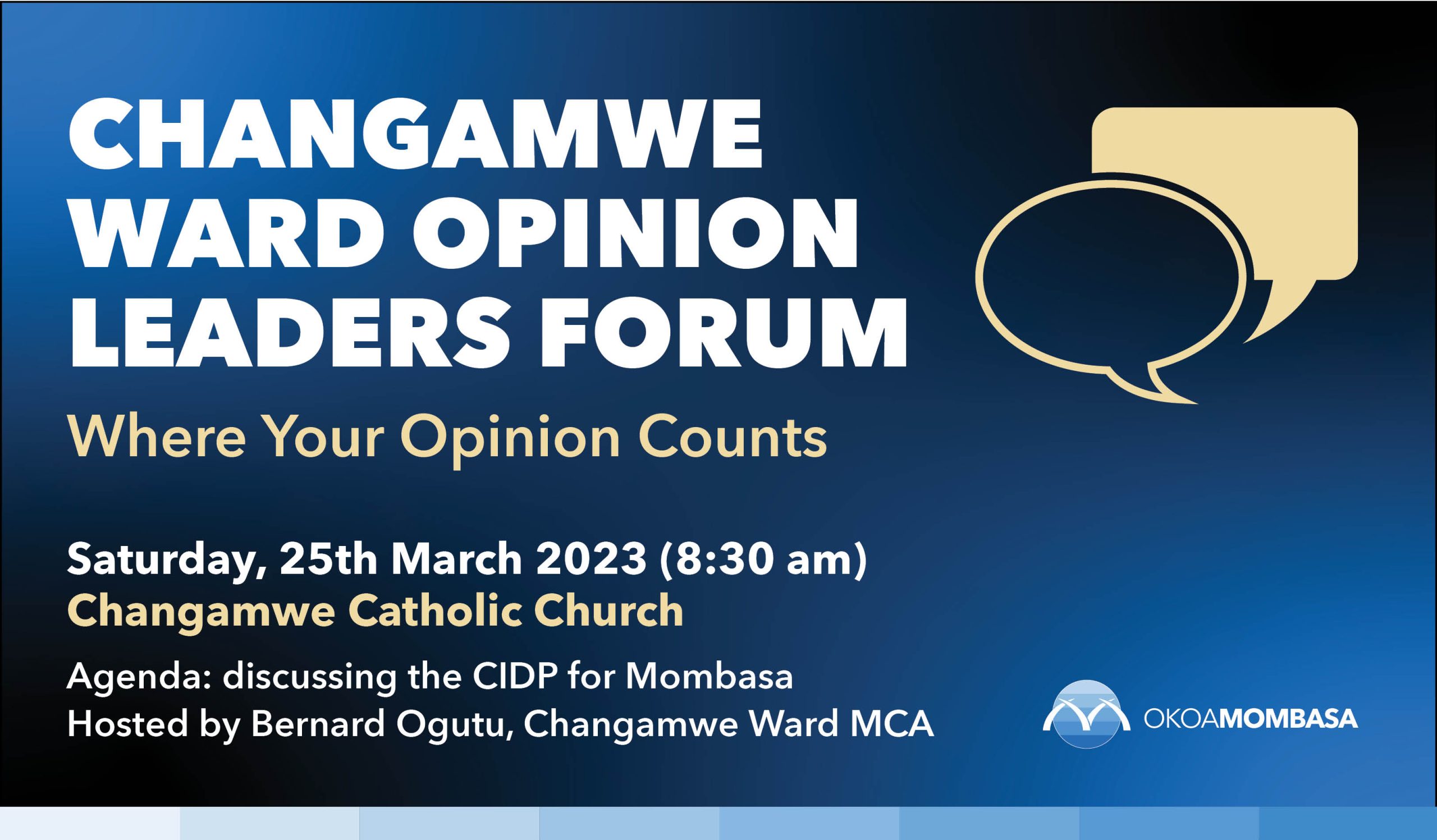 CHANGAMWE WARD OPINION LEADERS FORUM

Where Your Opinion Counts

Saturday, 25th March 2023 (8:30 am)
Changamwe Catholic Church

Agenda: discussing the CIDP for Mombasa
Hosted by Bernard Ogutu, Changamwe Ward MCA

OKOAMOMBASA